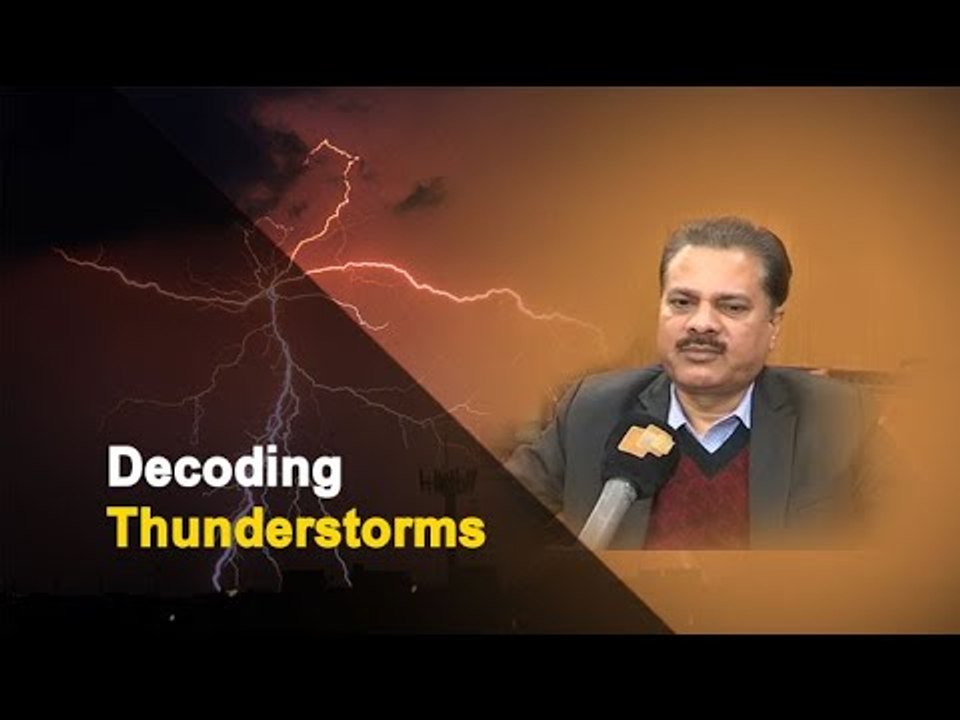 Decoding
Thunderstorms